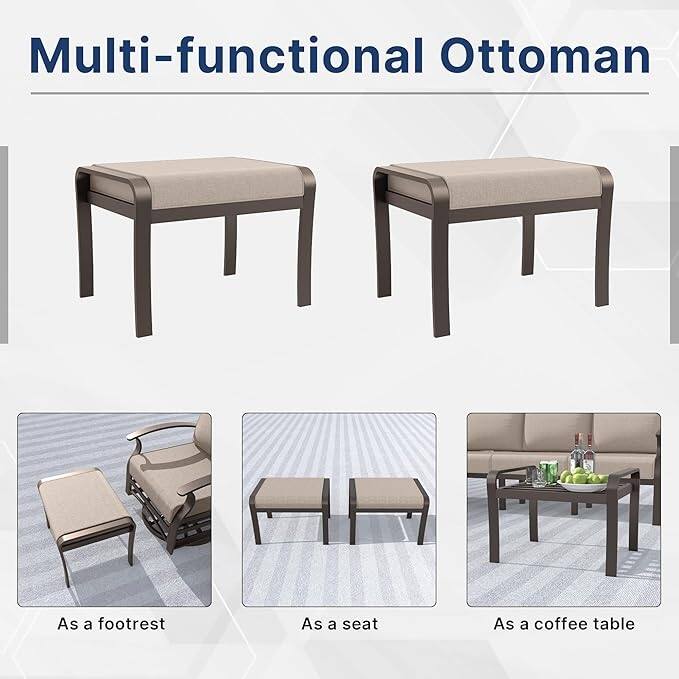 Multi-functional Ottoman

As a footrest

As a seat

As a coffee table